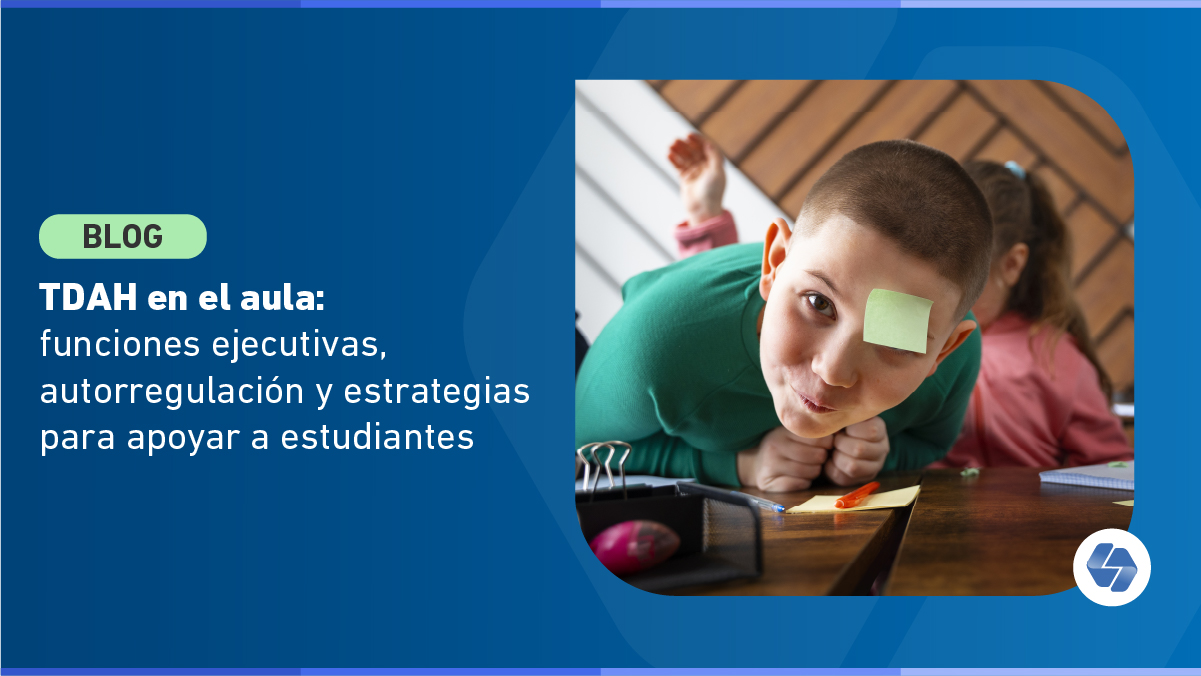 BLOG

TDAH en el aula: funciones ejecutivas, autorregulación y estrategias para apoyar a estudiantes